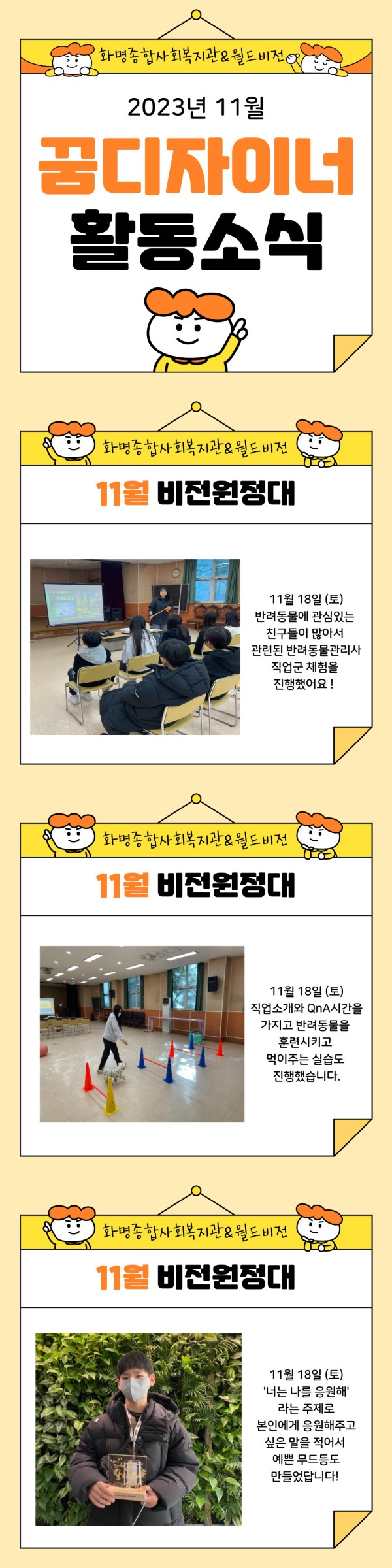 화명종합사회복지관&월드비전

2023년 11월

꿈디자이너

활동소식

화명종합사회복지관&월드비전

11월 비전원정대

11월 18일 (토)
반려동물에 관심있는
친구들이 많아서
관련된 반려동물관리사
직업군 체험을
진행했어요 !

화명종합사회복지관&월드비전

11월 비전원정대

11월 18일 (토)
직업소개와 QnA시간을
가지고 반려동물을
훈련시키고
먹이주는 실습도
진행했습니다.

화명종합사회복지관&월드비전

11월 비전원정대

11월 18일 (토)
'너는 나를 응원해'
라는 주제로
본인에게 응원해주고
싶은 말을 적어서
예쁜 무드등도
만들었답니다!